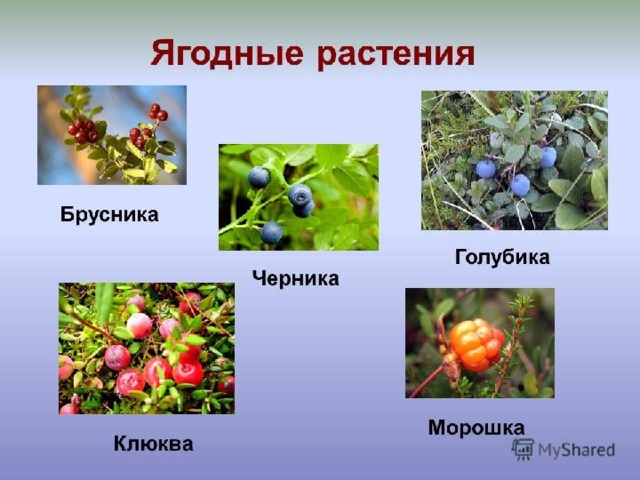 Ягодные растения

Брусника

Черника

Голубика

Клюква

Морошка

MyShared